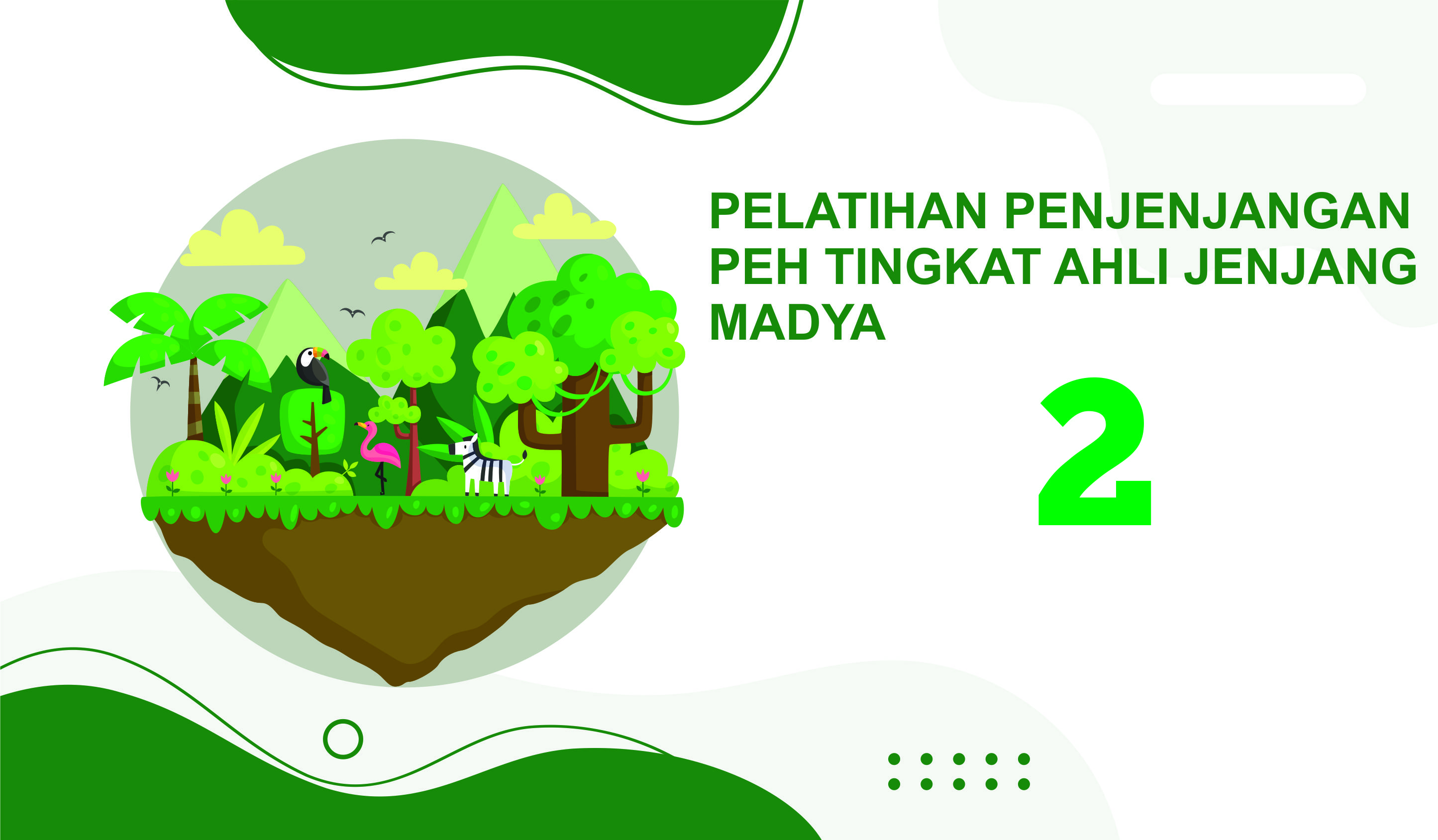 PELATIHAN PENJENJANGAN PEH TINGKAT AHLI JENJANG MADYA

2